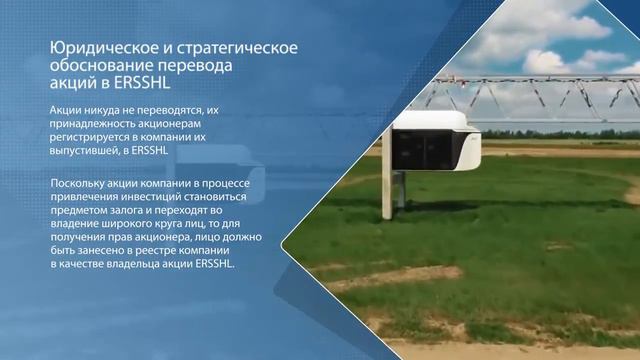 Юридическое и стратегическое обоснование перевода акций в ERSSHL

Акции никуда не переводятся, их принадлежность акционерам регистрируется в компании их выпустившей, в ERSSHL

Поскольку акции компании в процессе привлечения инвестиций становиться предметом залога и переходят во владение широкого круга лиц, то для получения прав акционера, лицо должно быть занесено в реестре компании в качестве владельца акции ERSSHL.